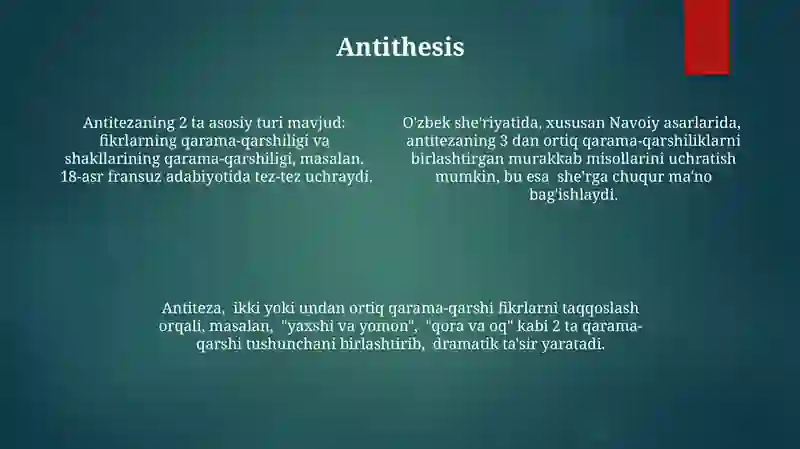 Antithesis

Antitezaning 2 ta asosiy turi mavjud: fikrlarning qarama-qarshiligi va shakllarining qarama-qarshiligi, masalan, 18-asr fransuz adabiyotida tez-tez uchraydi.

O'zbek she'riyatida, xususan Navoiy asarlarida, antitezaning 3 dan ortiq qarama-qarshiliklarni birlashtirgan murakkab misollarini uchratish mumkin, bu esa she'rga chuqur ma'no bag'ishlaydi.

Antiteza, ikki yoki undan ortiq qarama-qarshi fikrlarni taqqoslash orqali, masalan, "yaxshi va yomon", "qora va oq" kabi 2 ta qarama-qarshi tushunchani birlashtirib, dramatik ta'sir yaratadi.